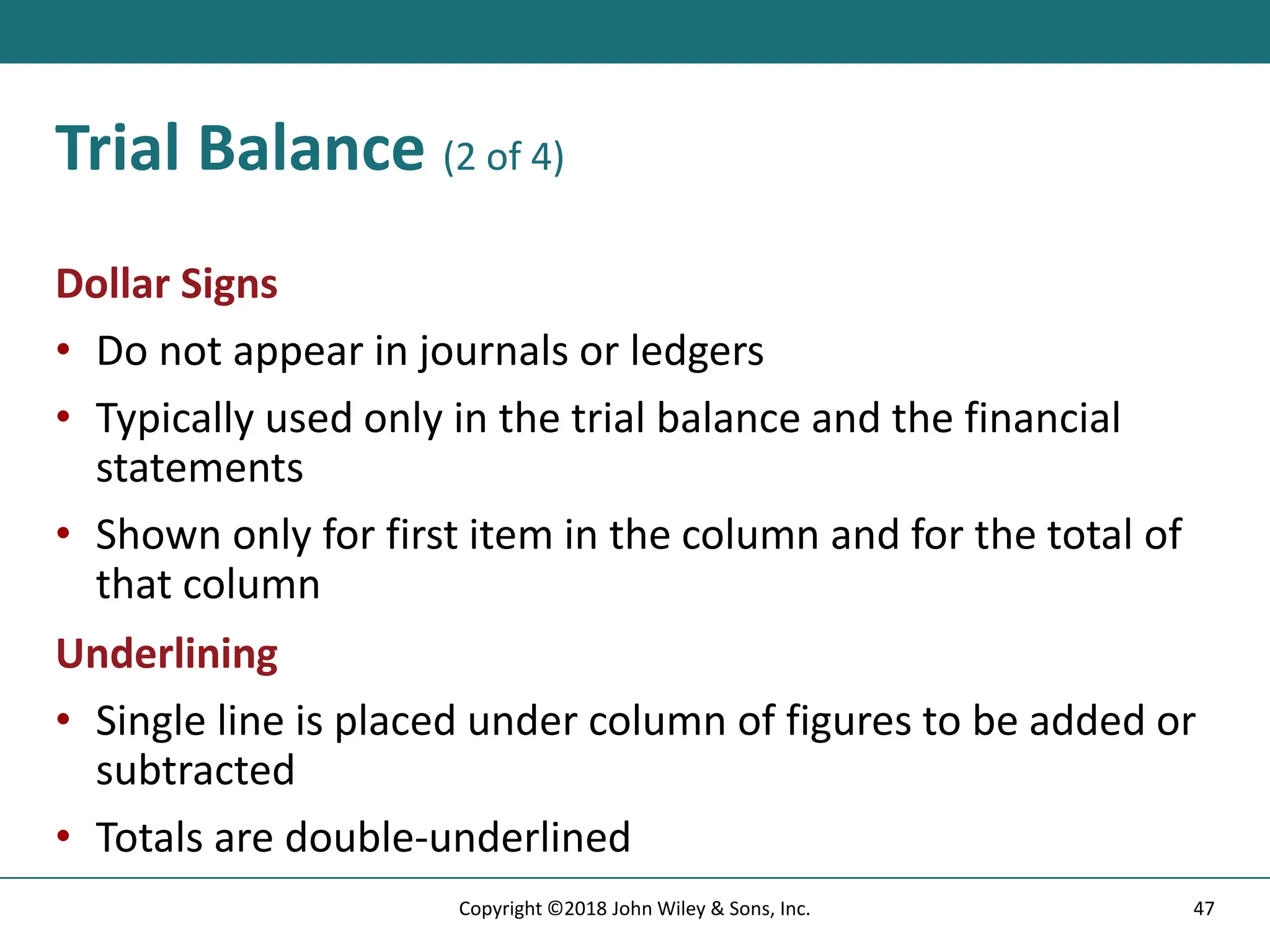 Trial Balance (2 of 4)

Dollar Signs

• Do not appear in journals or ledgers
• Typically used only in the trial balance and the financial statements
• Shown only for first item in the column and for the total of that column

Underlining

• Single line is placed under column of figures to be added or subtracted
• Totals are double-underlined

Copyright ©2018 John Wiley & Sons, Inc.

47